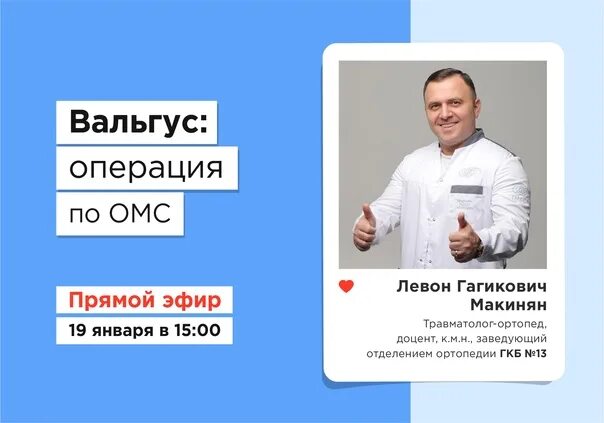 Вальгус:
операция
по ОМС

Прямой эфир
19 января в 15:00

Левон Гагикович Макинян

Травматолог-ортопед, доцент, к.м.н., заведующий отделением ортопедии ГКБ №13